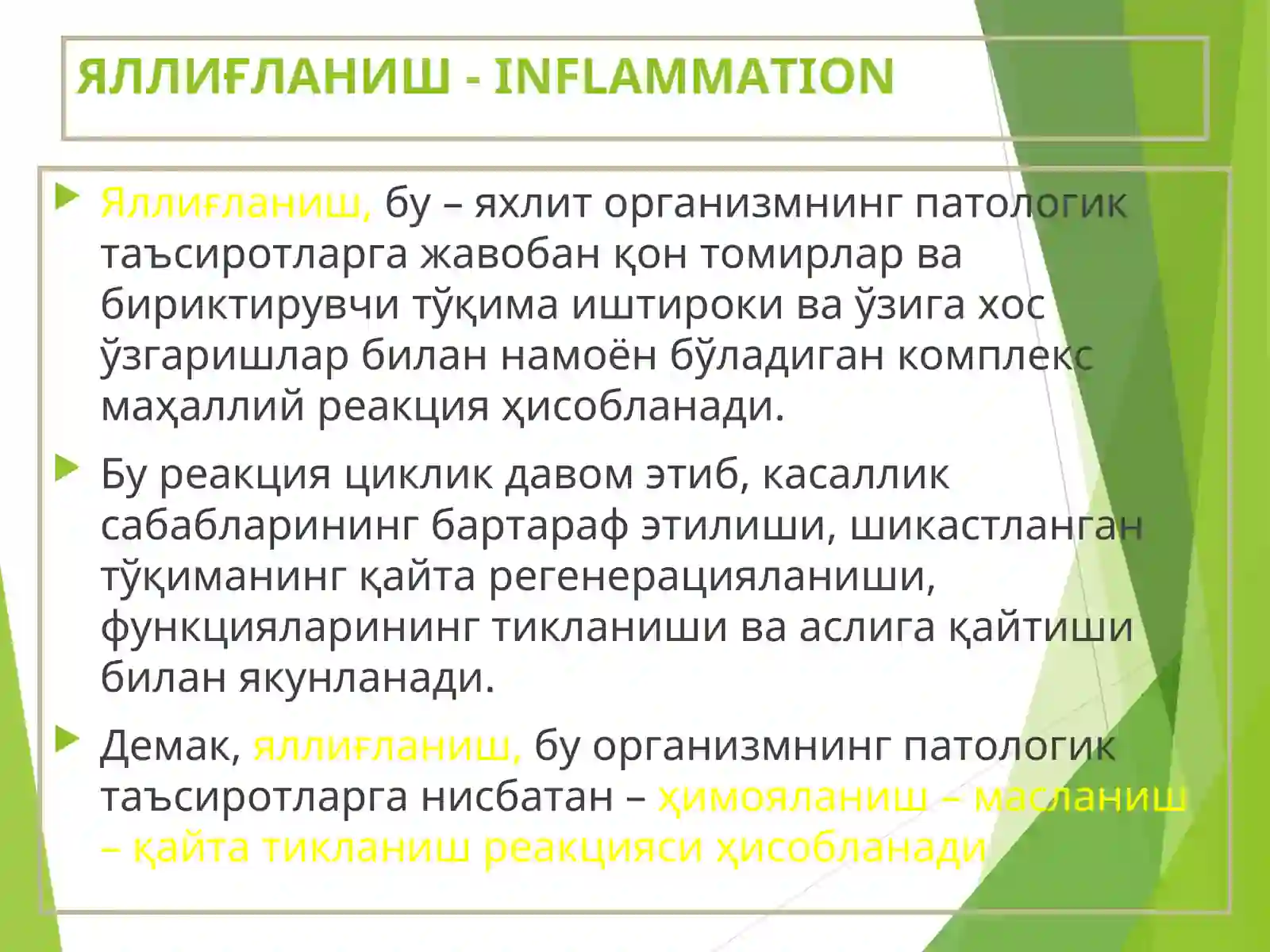 ЯЛЛИҒЛАНИШ - INFLAMMATION

Яллиғланиш, бу – яхлит организмнинг патологик таъсиротларга жавобан қон томирлар ва бириктирувчи тўқима иштироки ва ўзига хос ўзгаришлар билан намоён бўладиган комплекс маҳаллий реакция ҳисобланади.

Бу реакция циклик давом этиб, касаллик сабабларининг бартараф этилиши, шикастланган тўқиманинг қайта регенерацияланиши, функцияларининг тикланиши ва аслига қайтиши билан якунланади.

Демак, яллиғланиш, бу организмнинг патологик таъсиротларга нисбатан – ҳимояланиш – масланиш – қайта тикланиш реакцияси ҳисобланади